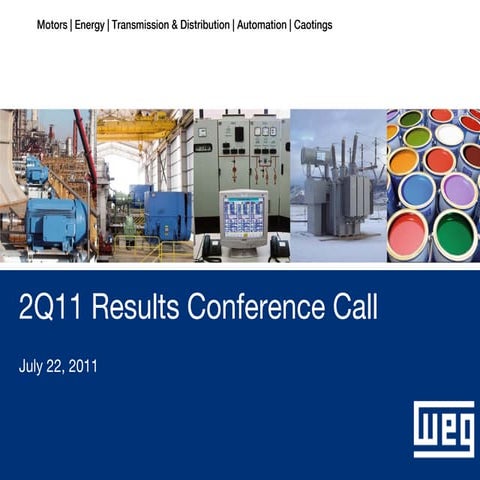 Motors | Energy | Transmission & Distribution | Automation | Caotings

2Q11 Results Conference Call

July 22, 2011

WEG